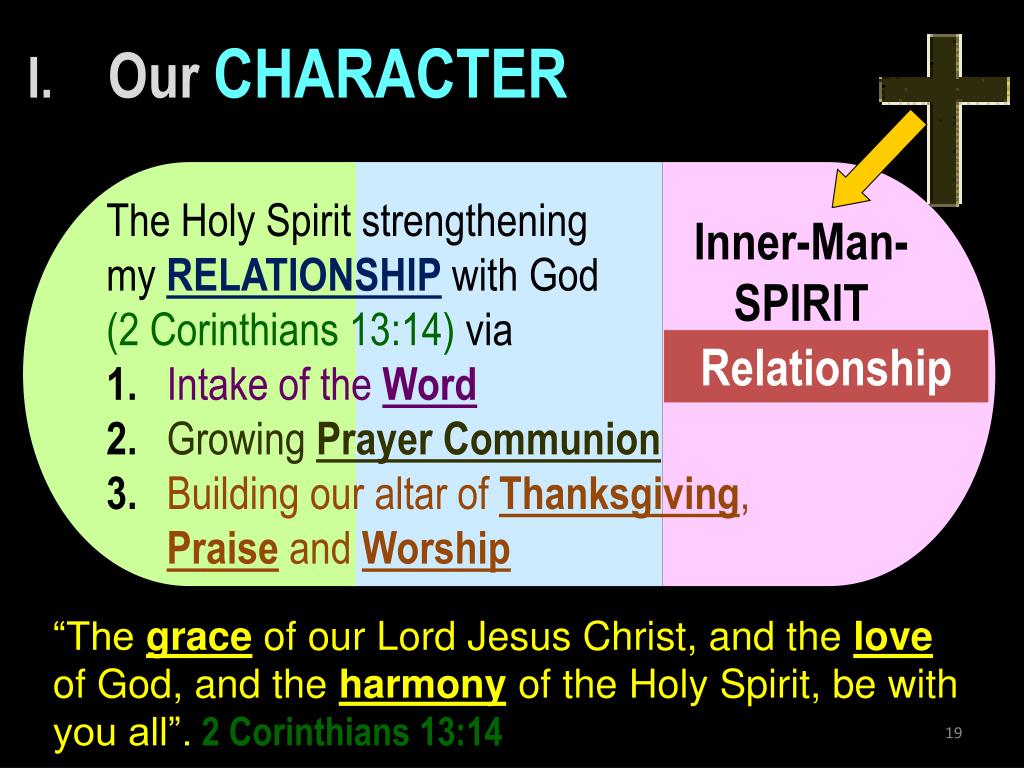 I. Our CHARACTER

The Holy Spirit strengthening my RELATIONSHIP with God (2 Corinthians 13:14) via
1. Intake of the Word
2. Growing Prayer Communion
3. Building our altar of Thanksgiving, Praise and Worship

Inner-Man-SPIRIT

Relationship

“The grace of our Lord Jesus Christ, and the love of God, and the harmony of the Holy Spirit, be with you all”. 2 Corinthians 13:14

19